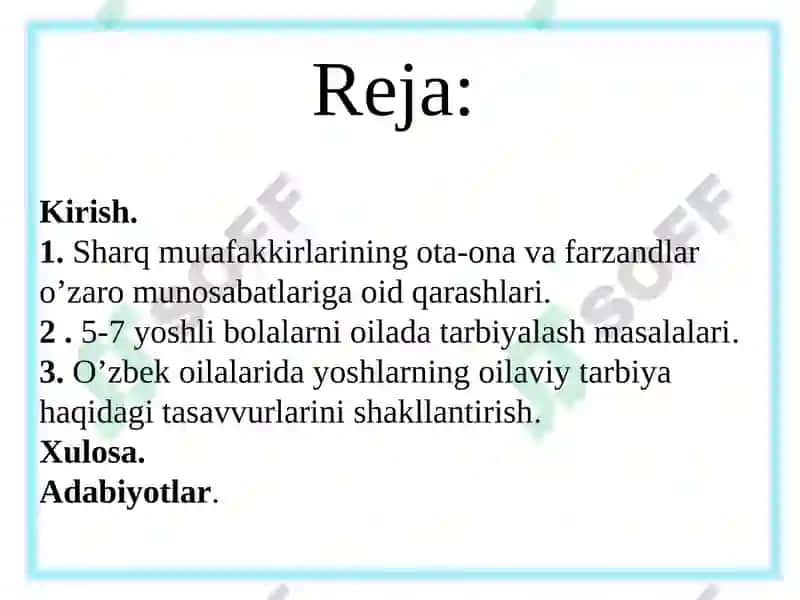 Reja:

Kirish.
1. Sharq mutafakkirlarining ota-ona va farzandlar o’zaro munosabatlariga oid qarashlari.
2 . 5-7 yoshli bolalarni oilada tarbiyalash masalalari.
3. O’zbek oilalarida yoshlarning oilaviy tarbiya haqidagi tasavvurlarini shakllantirish.
Xulosa.
Adabiyotlar.

SOFF
SOFF